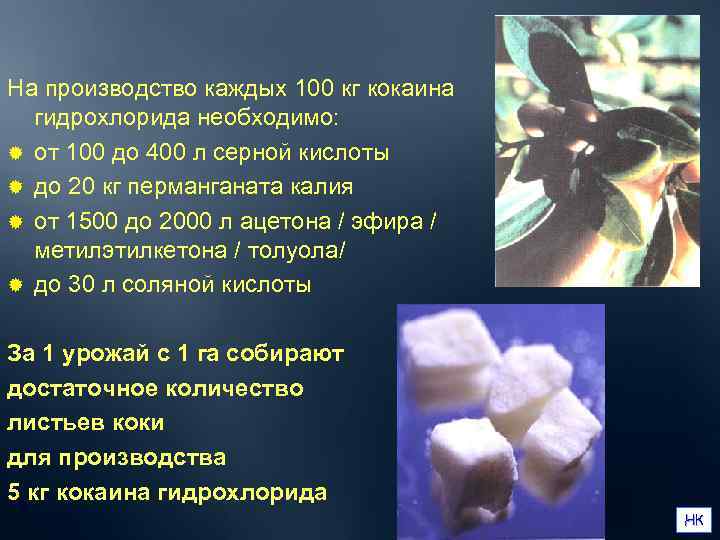 На производство каждых 100 кг кокаина гидрохлорида необходимо:
от 100 до 400 л серной кислоты
до 20 кг перманганата калия
от 1500 до 2000 л ацетона / эфира / метилэтилкетона / толуола/
до 30 л соляной кислоты

За 1 урожай с 1 га собирают достаточное количество листьев коки для производства 5 кг кокаина гидрохлорида

НК